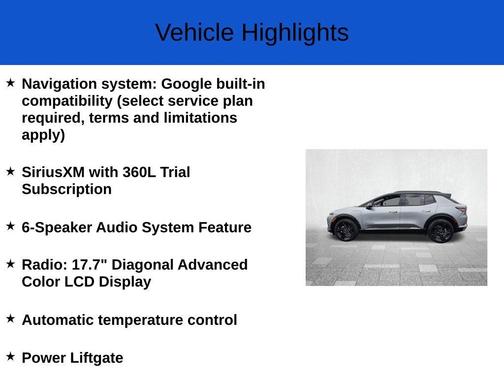 Vehicle Highlights

★ Navigation system: Google built-in compatibility (select service plan required, terms and limitations apply)

★ SiriusXM with 360L Trial Subscription

★ 6-Speaker Audio System Feature

★ Radio: 17.7" Diagonal Advanced Color LCD Display

★ Automatic temperature control

★ Power Liftgate